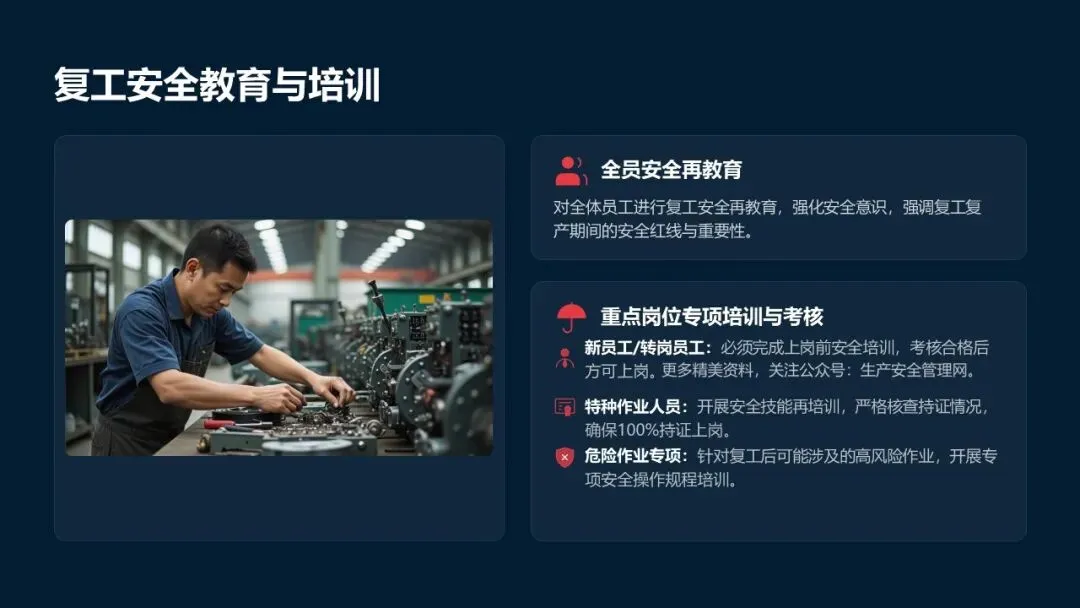 复工安全教育与培训

全员安全再教育

对全体员工进行复工安全再教育，强化安全意识，强调复工复产期间的安全红线与重要性。

重点岗位专项培训与考核

新员工/转岗员工：必须完成上岗前安全培训，考核合格后方可上岗。更多精美资料，关注公众号：生产安全管理网。

特种作业人员：开展安全技能再培训，严格核查持证情况，确保100%持证上岗。

危险作业专项：针对复工后可能涉及的高风险作业，开展专项安全操作规程培训。